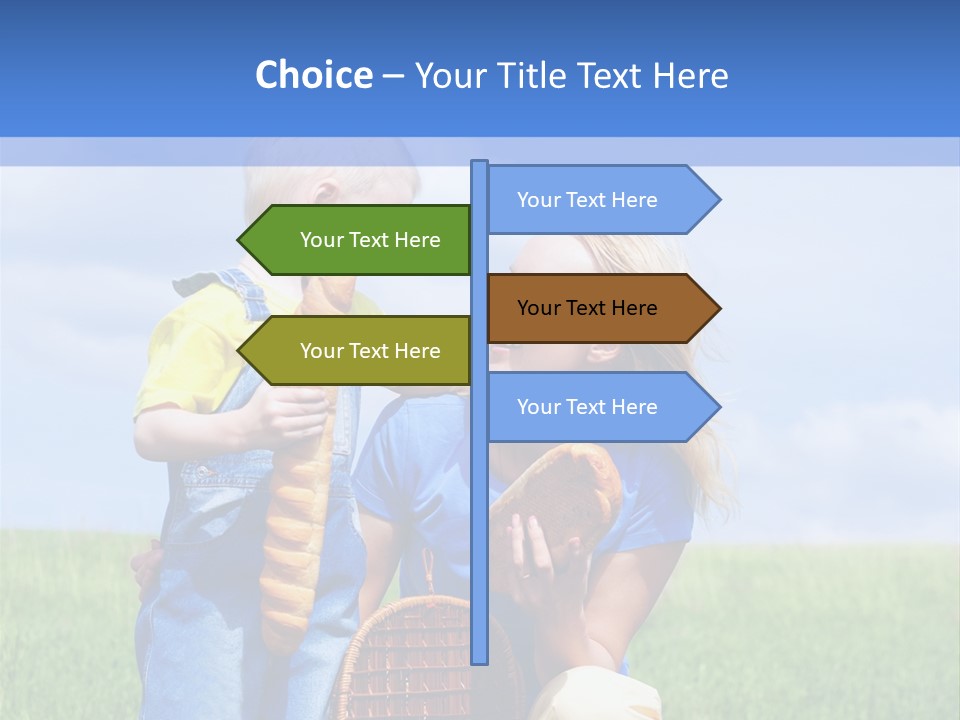 Choice – Your Title Text Here

Your Text Here

Your Text Here

Your Text Here

Your Text Here

Your Text Here